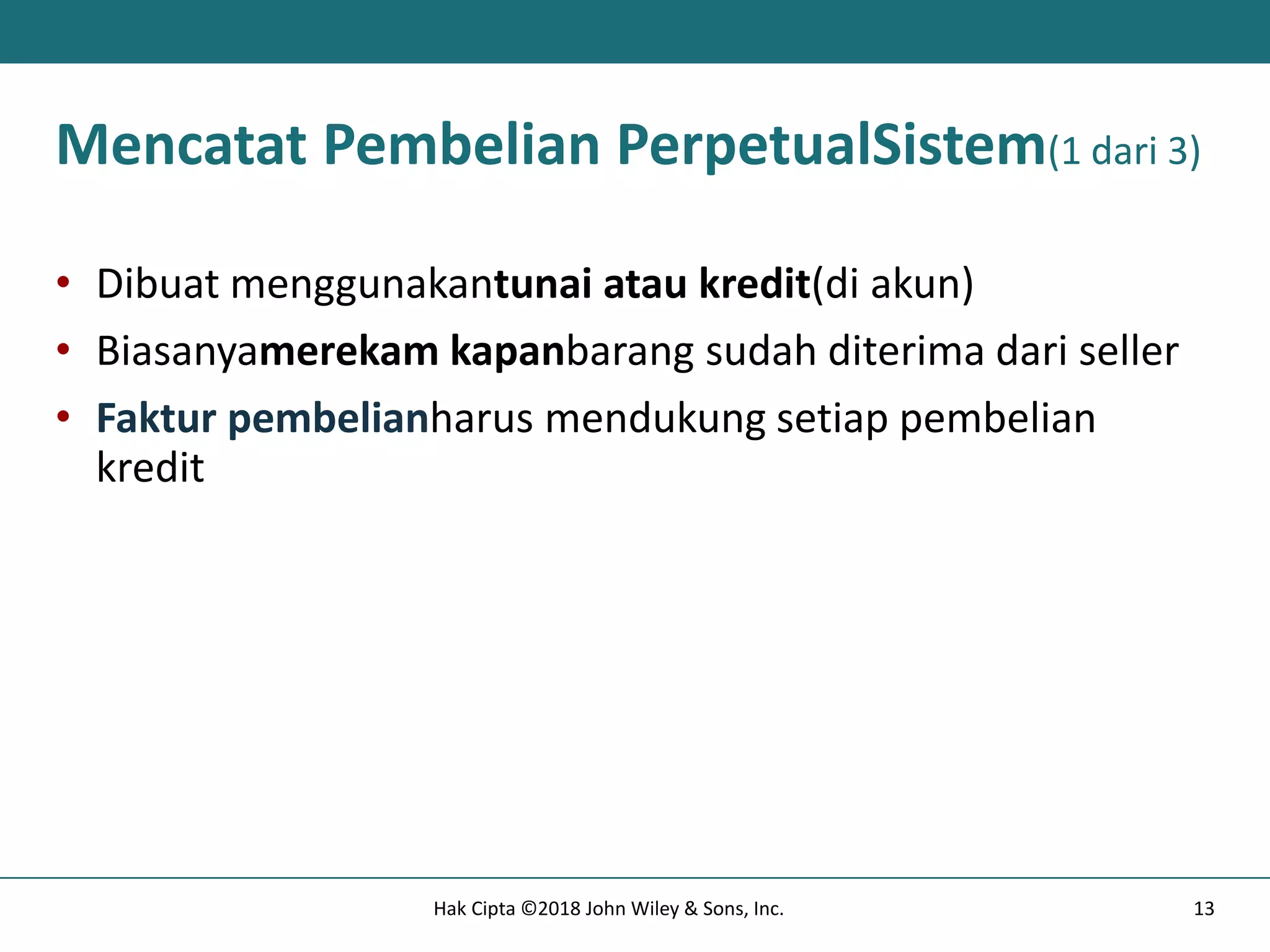 Mencatat Pembelian PerpetualSistem(1 dari 3)

• Dibuat menggunakantunai atau kredit(di akun)
• Biasanyamerekam kapanbarang sudah diterima dari seller
• Faktur pembelianharus mendukung setiap pembelian kredit

Hak Cipta ©2018 John Wiley & Sons, Inc.
13